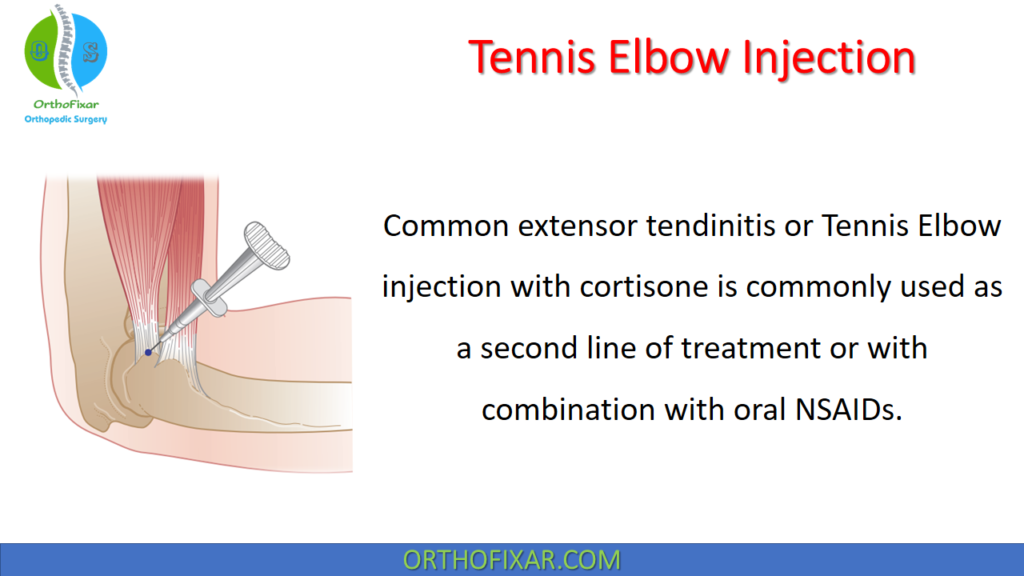 O S
OrthoFixar
Orthopedic Surgery

Tennis Elbow Injection

Common extensor tendinitis or Tennis Elbow injection with cortisone is commonly used as a second line of treatment or with combination with oral NSAIDs.

ORTHOFIXAR.COM